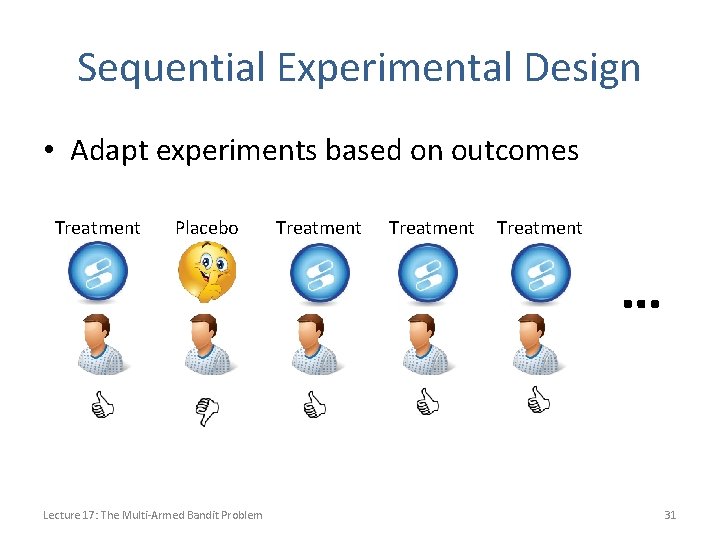 Sequential Experimental Design

• Adapt experiments based on outcomes

Treatment Placebo Treatment Treatment Treatment

...

Lecture 17: The Multi-Armed Bandit Problem

31